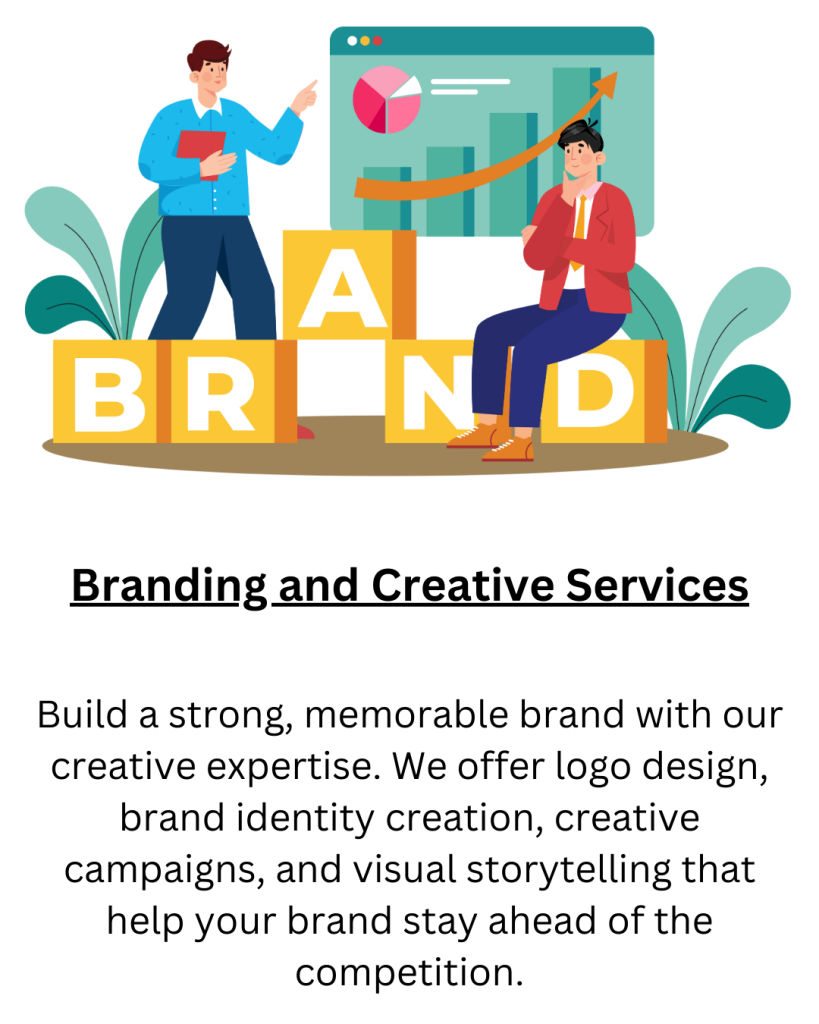 BRAND

Branding and Creative Services

Build a strong, memorable brand with our creative expertise. We offer logo design, brand identity creation, creative campaigns, and visual storytelling that help your brand stay ahead of the competition.